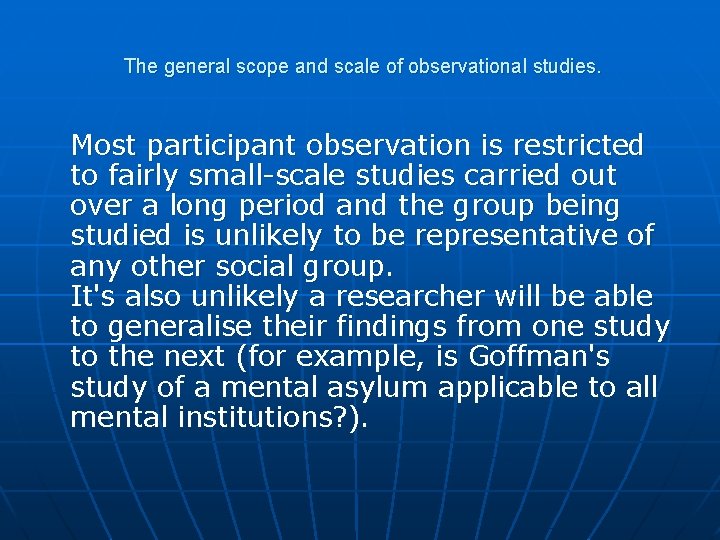 The general scope and scale of observational studies.

Most participant observation is restricted to fairly small-scale studies carried out over a long period and the group being studied is unlikely to be representative of any other social group.

It's also unlikely a researcher will be able to generalise their findings from one study to the next (for example, is Goffman's study of a mental asylum applicable to all mental institutions?).